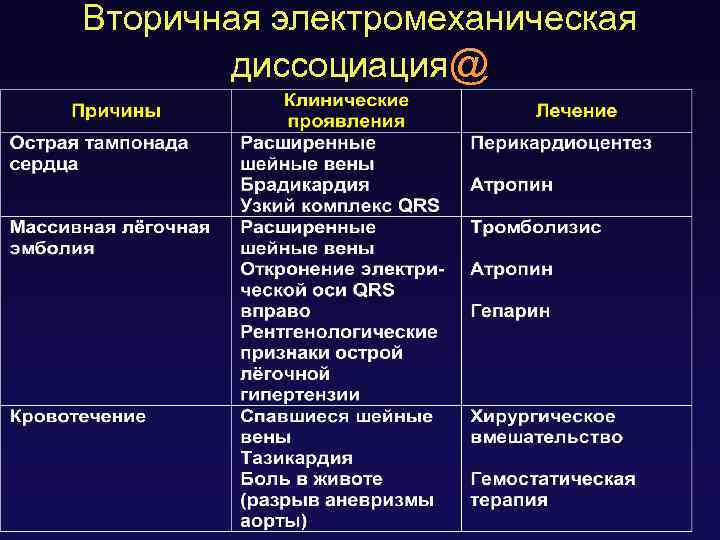 Вторичная электромеханическая диссоциация@

| Причины | Клинические проявления | Лечение |
|---|---|---|
| Острая тампонада сердца | Расширенные шейные вены Брадикардия Узкий комплекс QRS | Перикардиоцентез Атропин |
| Массивная лёгочная эмболия | Расширенные шейные вены Откронение электрической оси QRS вправо Рентгенологические признаки острой лёгочной гипертензии | Тромболизис Атропин Гепарин |
| Кровотечение | Спавшиеся шейные вены Тазикардия Боль в животе (разрыв аневризмы аорты) | Хирургическое вмешательство Гемостатическая терапия |